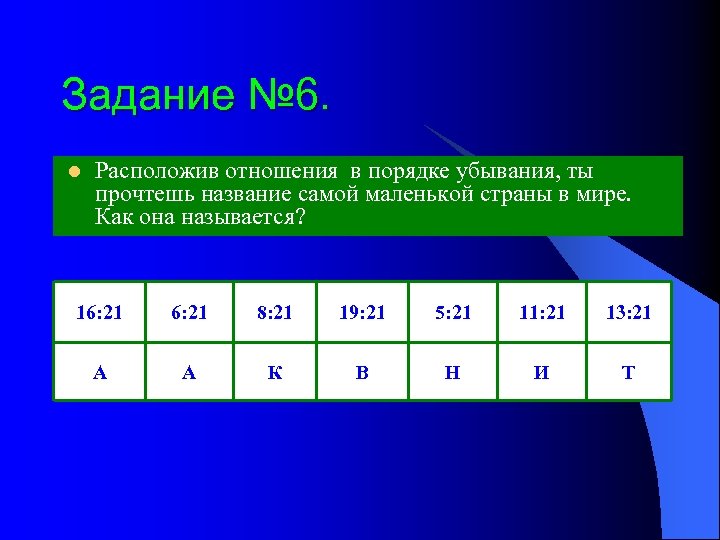 Задание №6.

Расположив отношения в порядке убывания, ты прочтешь название самой маленькой страны в мире. Как она называется?

| 16:21 | 6:21 | 8:21 | 19:21 | 5:21 | 11:21 | 13:21 |
|---|---|---|---|---|---|---|
| А | А | К | В | Н | И | Т |